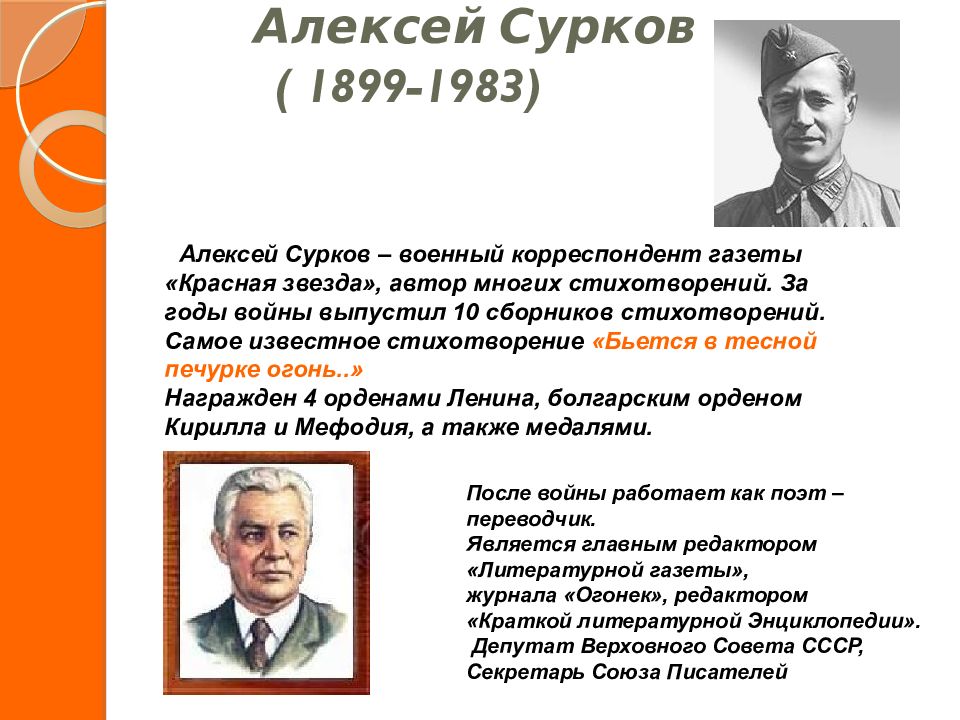 Алексей Сурков
( 1899-1983)

Алексей Сурков – военный корреспондент газеты «Красная звезда», автор многих стихотворений. За годы войны выпустил 10 сборников стихотворений. Самое известное стихотворение «Бьется в тесной печурке огонь..»
Награжден 4 орденами Ленина, болгарским орденом Кирилла и Мефодия, а также медалями.

После войны работает как поэт – переводчик.
Является главным редактором «Литературной газеты», журнала «Огонек», редактором «Краткой литературной Энциклопедии».
Депутат Верховного Совета СССР,
Секретарь Союза Писателей